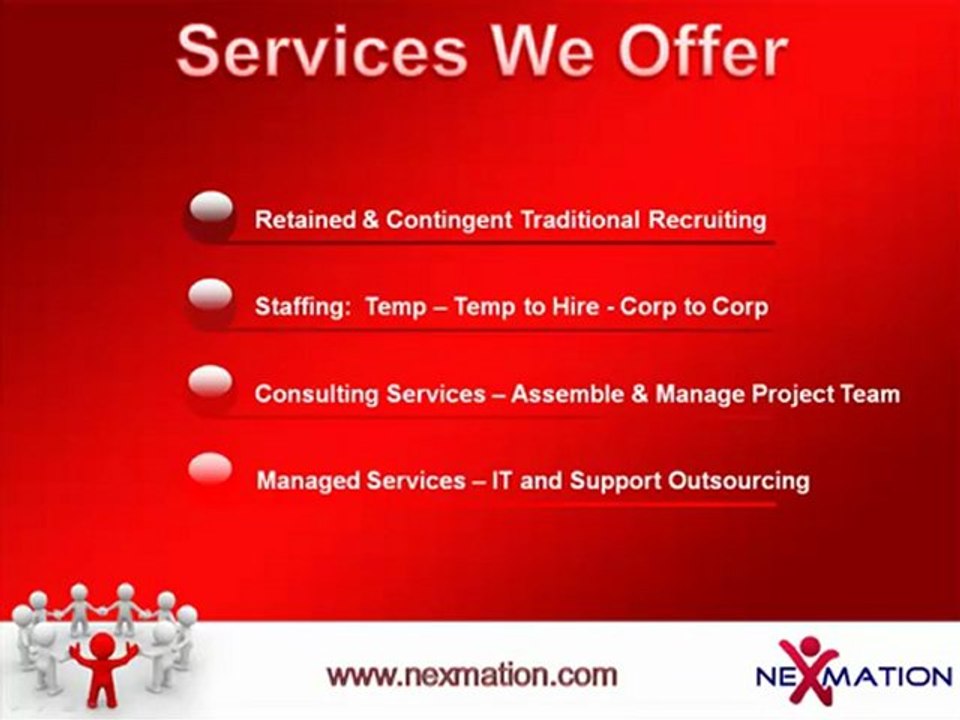 Services We Offer

Retained & Contingent Traditional Recruiting

Staffing: Temp – Temp to Hire - Corp to Corp

Consulting Services – Assemble & Manage Project Team

Managed Services – IT and Support Outsourcing

www.nexmation.com

NEXMATION